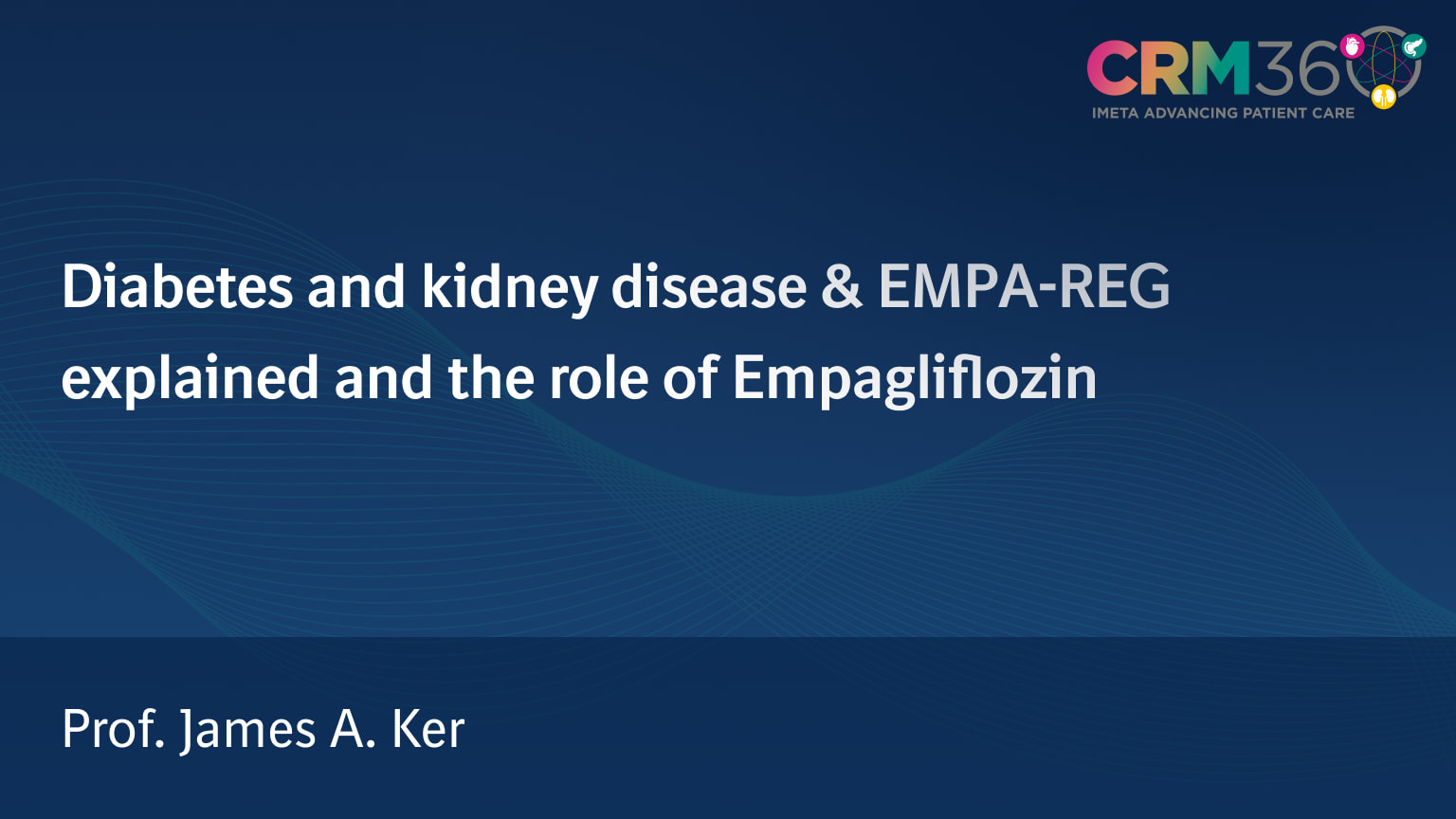 CRM360
IMETA ADVANCING PATIENT CARE

Diabetes and kidney disease & EMPA-REG explained and the role of Empagliflozin

Prof. James A. Ker